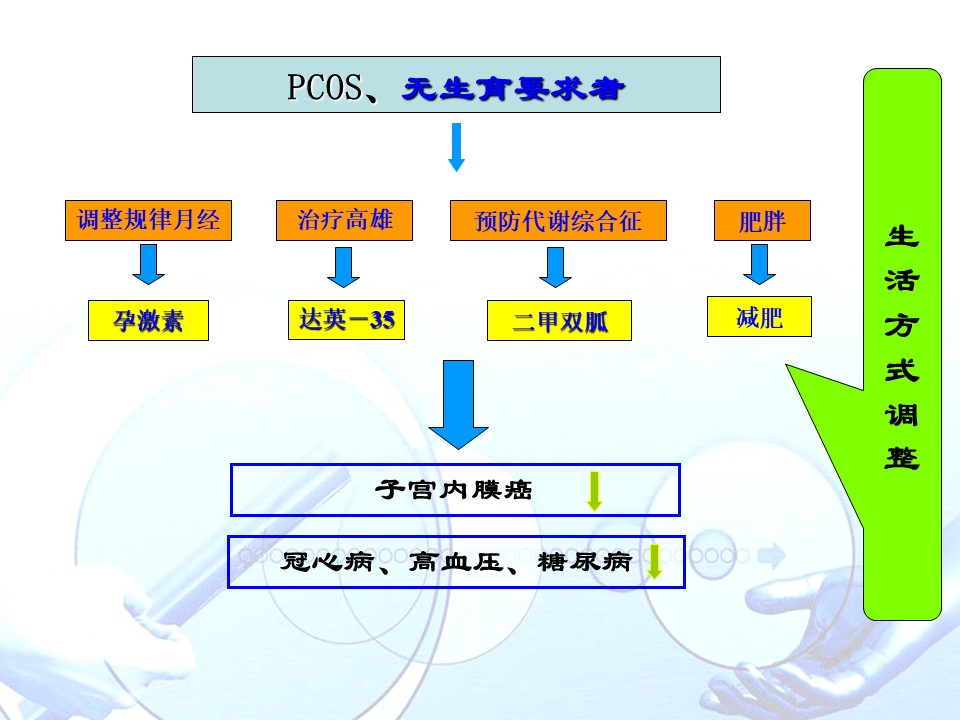 PCOS、无生育要求者

调整规律月经

治疗高雄

预防代谢综合征

肥胖

孕激素

达英－35

二甲双胍

减肥

子宫内膜癌

冠心病、高血压、糖尿病

生活方式调整